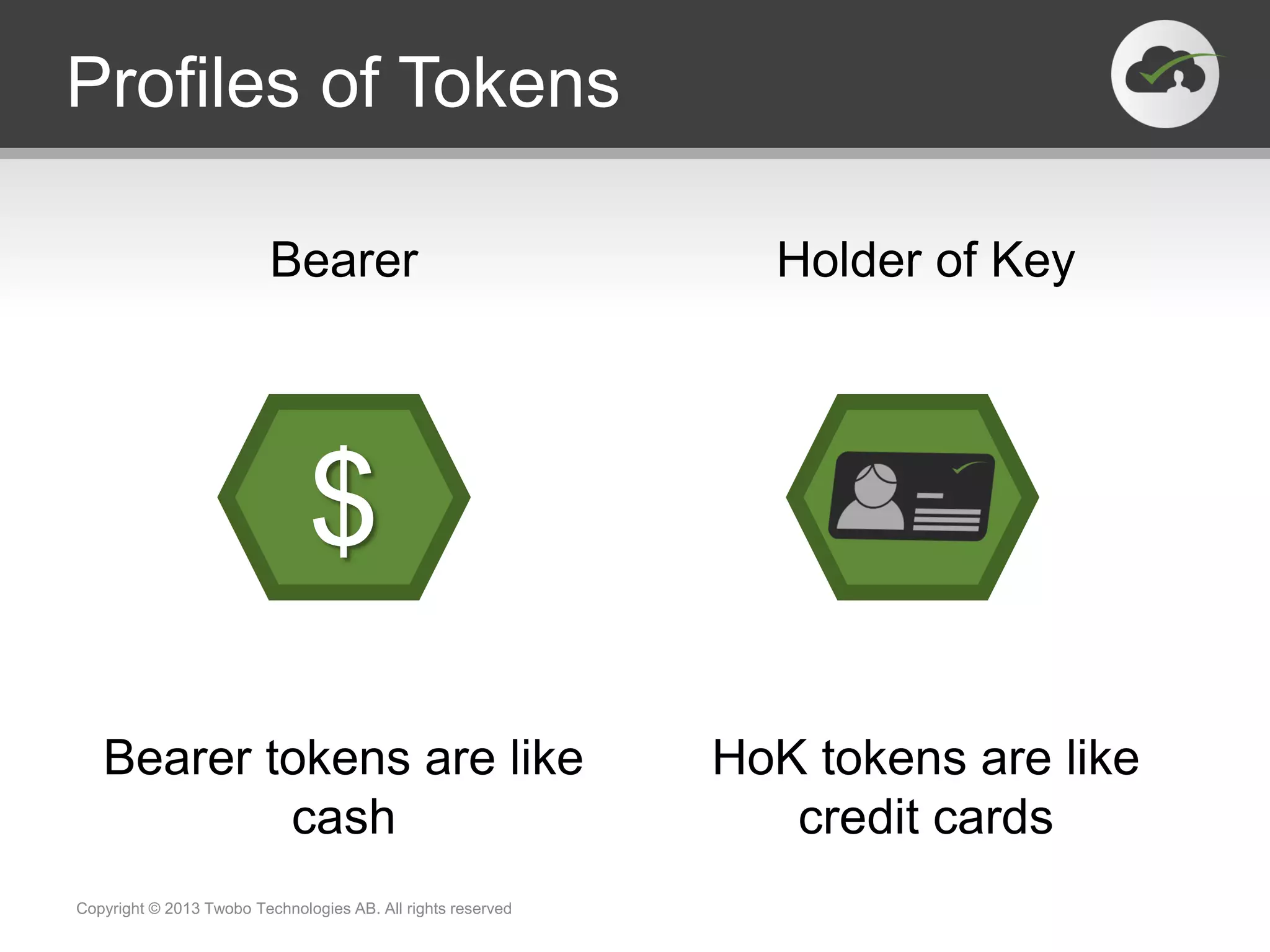 Profiles of Tokens

Bearer

$

Bearer tokens are like cash

Holder of Key

HoK tokens are like credit cards

Copyright © 2013 Twobo Technologies AB. All rights reserved